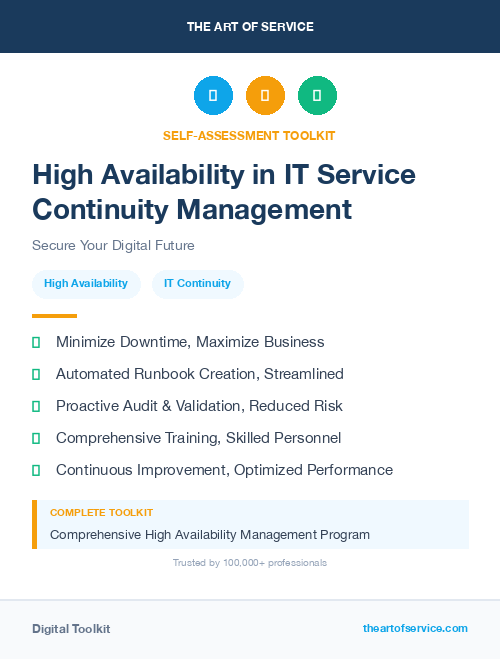 THE ART OF SERVICE

SELF-ASSESSMENT TOOLKIT

High Availability in IT Service Continuity Management

Secure Your Digital Future

High Availability

IT Continuity

Minimize Downtime, Maximize Business

Automated Runbook Creation, Streamlined

Proactive Audit & Validation, Reduced Risk

Comprehensive Training, Skilled Personnel

Continuous Improvement, Optimized Performance

COMPLETE TOOLKIT

Comprehensive High Availability Management Program

Trusted by 100,000+ professionals

Digital Toolkit

theartofservice.com